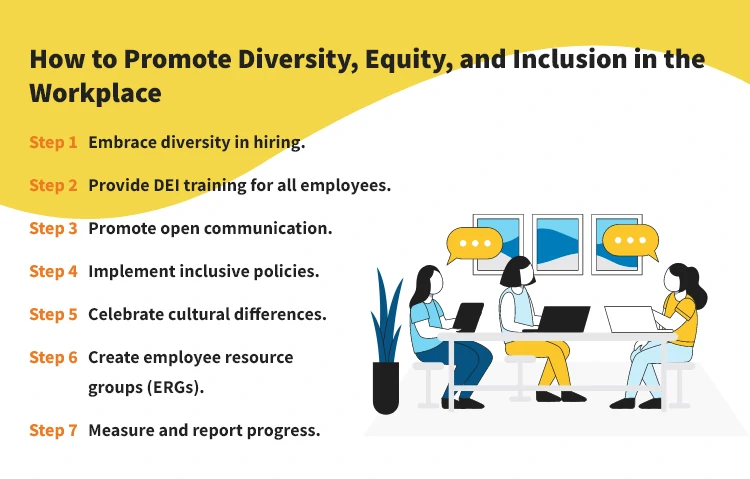 How to Promote Diversity, Equity, and Inclusion in the Workplace

Step 1 Embrace diversity in hiring.

Step 2 Provide DEI training for all employees.

Step 3 Promote open communication.

Step 4 Implement inclusive policies.

Step 5 Celebrate cultural differences.

Step 6 Create employee resource groups (ERGs).

Step 7 Measure and report progress.